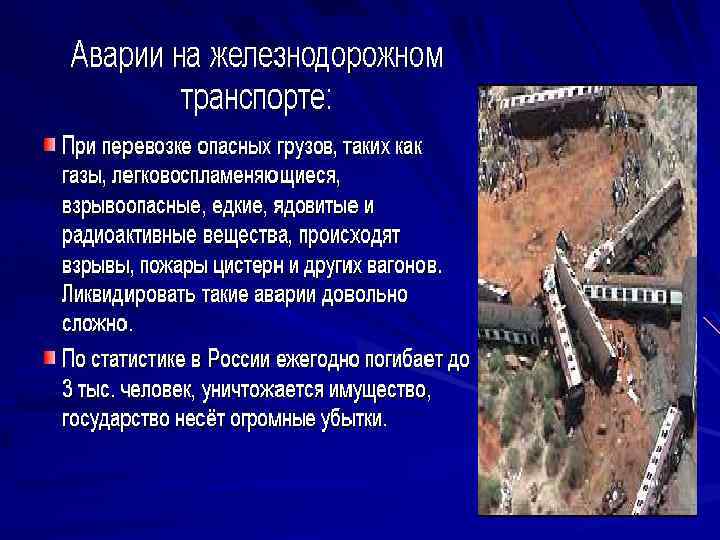 Аварии на железнодорожном транспорте:

При перевозке опасных грузов, таких как газы, легковоспламеняющиеся, взрывоопасные, едкие, ядовитые и радиоактивные вещества, происходят взрывы, пожары цистерн и других вагонов. Ликвидировать такие аварии довольно сложно.

По статистике в России ежегодно погибает до 3 тыс. человек, уничтожается имущество, государство несёт огромные убытки.